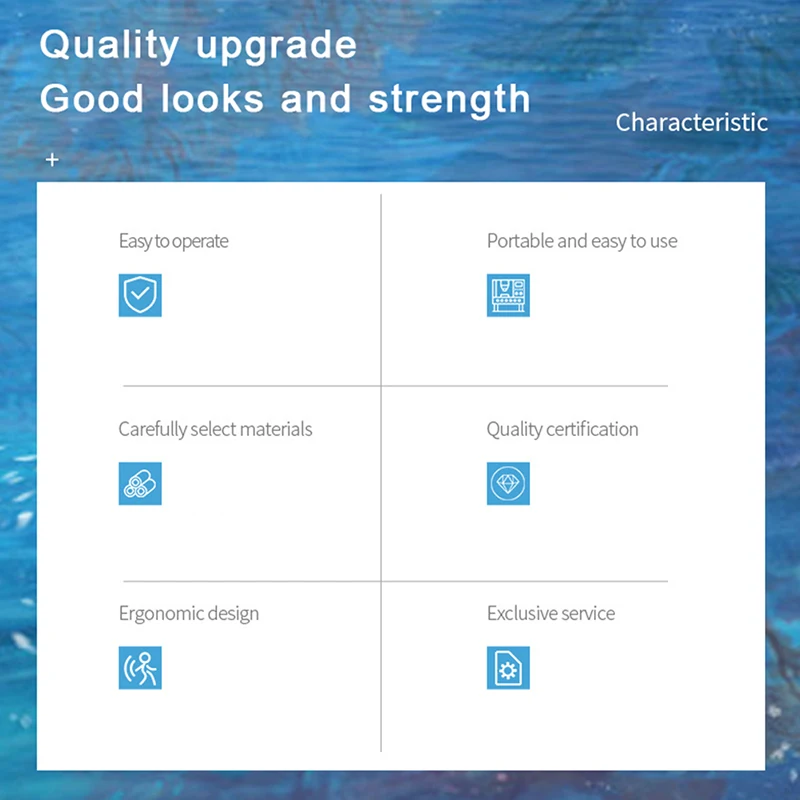 Quality upgrade
Good looks and strength

Characteristic

+

Easy to operate

Portable and easy to use

Carefully select materials

Quality certification

Ergonomic design

Exclusive service